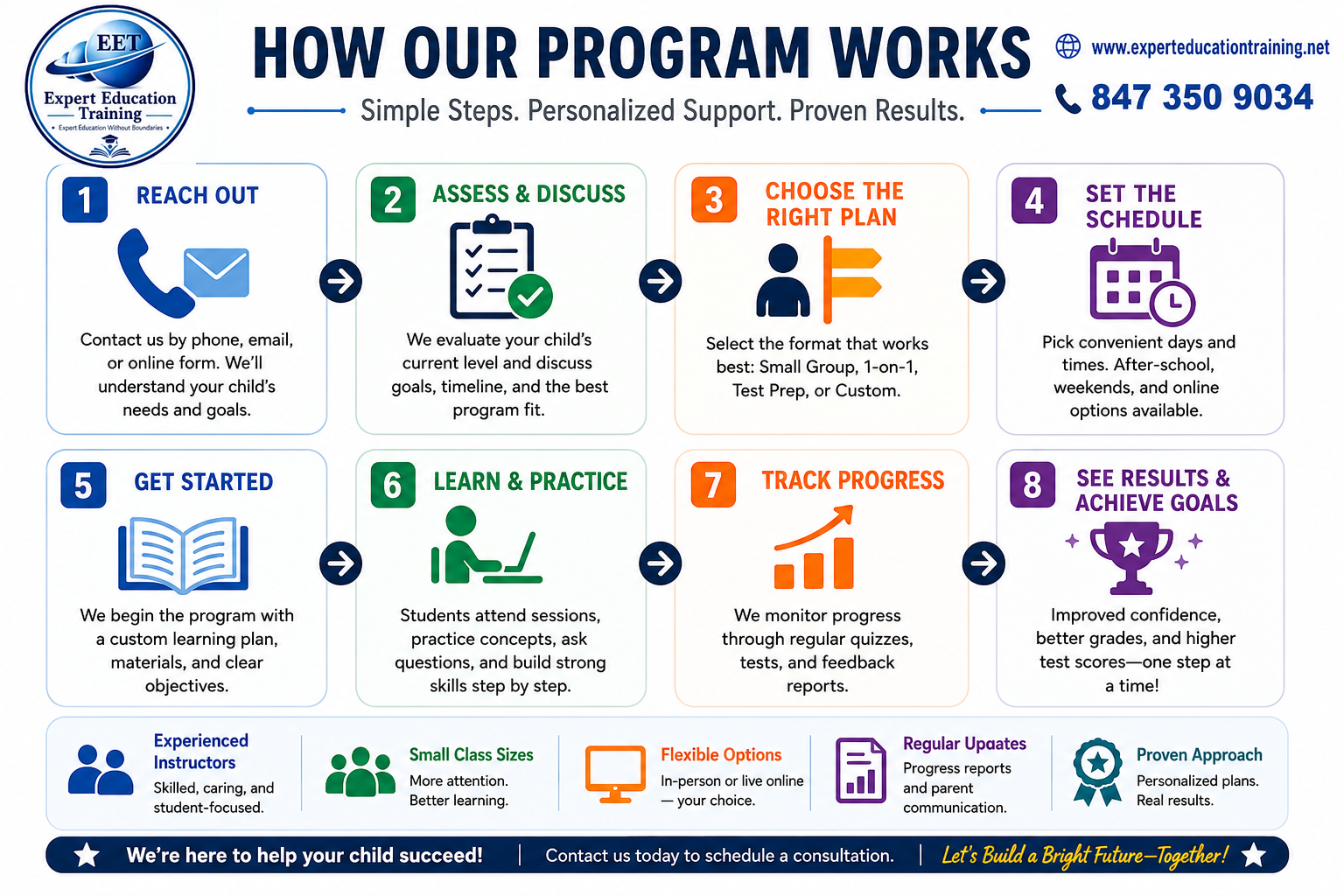 EET
Expert Education Training
Expert Education Without Boundaries

HOW OUR PROGRAM WORKS

Simple Steps. Personalized Support. Proven Results.

www.experteducationtraining.net
847 350 9034

1 REACH OUT
Contact us by phone, email, or online form. We'll understand your child's needs and goals.

2 ASSESS & DISCUSS
We evaluate your child's current level and discuss goals, timeline, and the best program fit.

3 CHOOSE THE RIGHT PLAN
Select the format that works best: Small Group, 1-on-1, Test Prep, or Custom.

4 SET THE SCHEDULE
Pick convenient days and times. After-school, weekends, and online options available.

5 GET STARTED
We begin the program with a custom learning plan, materials, and clear objectives.

6 LEARN & PRACTICE
Students attend sessions, practice concepts, ask questions, and build strong skills step by step.

7 TRACK PROGRESS
We monitor progress through regular quizzes, tests, and feedback reports.

8 SEE RESULTS & ACHIEVE GOALS
Improved confidence, better grades, and higher test scores—one step at a time!

Experienced Instructors
Skilled, caring, and student-focused.

Small Class Sizes
More attention. Better learning.

Flexible Options
In-person or live online — your choice.

Regular Upaates
Progress reports and parent communication.

Proven Approach
Personalized plans. Real results.

We're here to help your child succeed! | Contact us today to schedule a consultation. | Let's Build a Bright Future—Together!